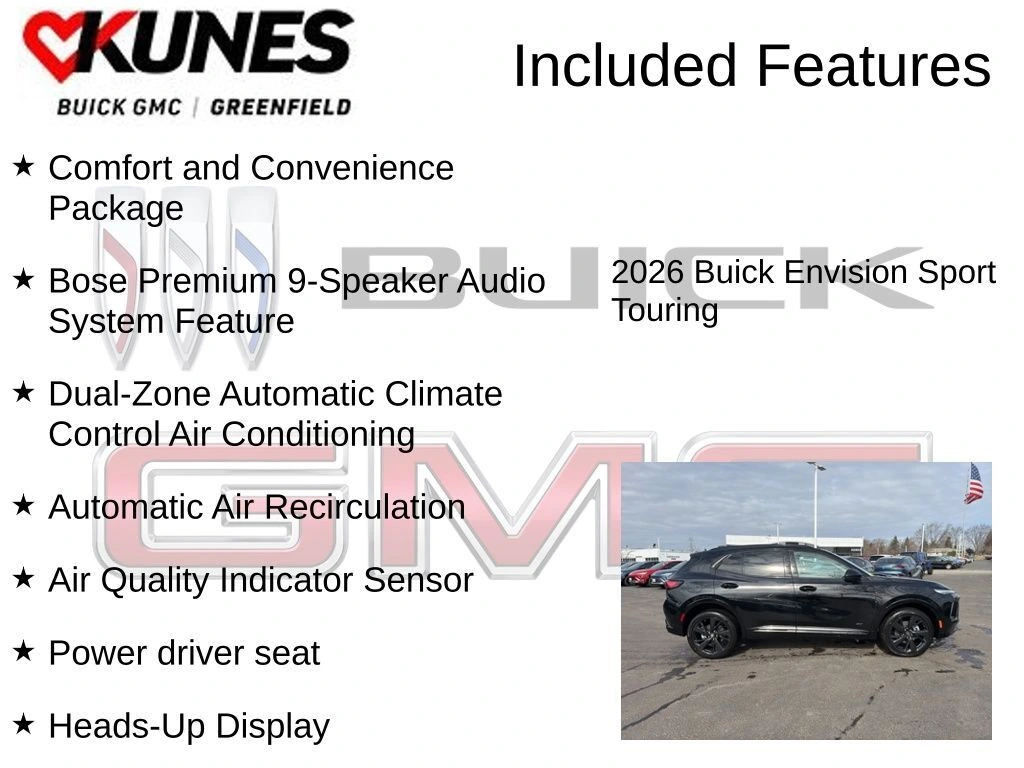 KUNES
BUICK GMC | GREENFIELD

Included Features

★ Comfort and Convenience Package

★ Bose Premium 9-Speaker Audio System Feature

★ Dual-Zone Automatic Climate Control Air Conditioning

★ Automatic Air Recirculation

★ Air Quality Indicator Sensor

★ Power driver seat

★ Heads-Up Display

BUICK

GMC

2026 Buick Envision Sport Touring